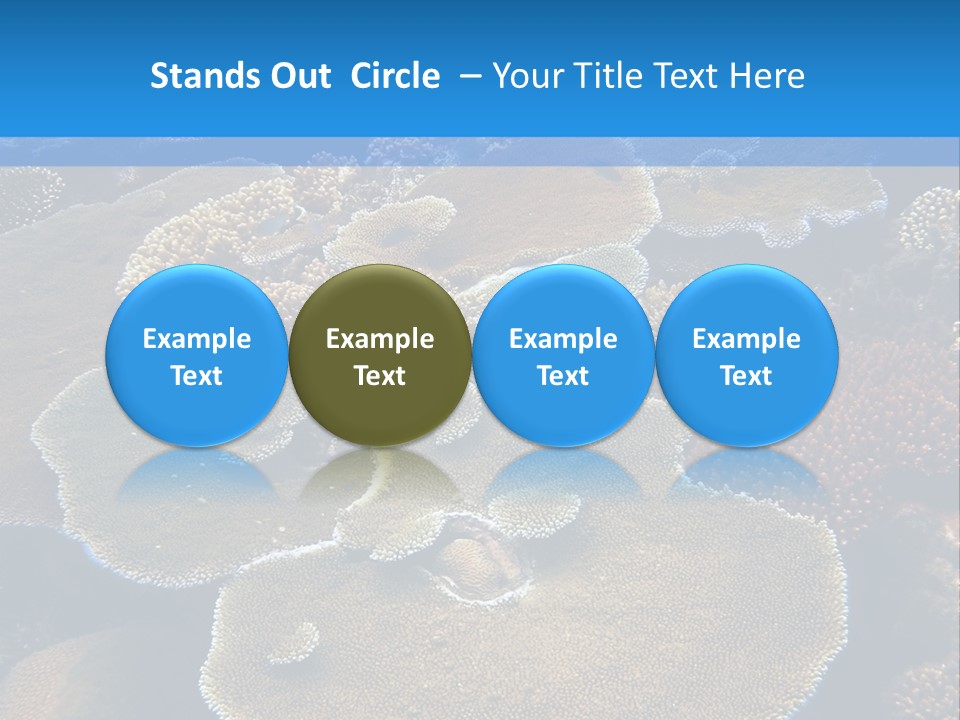 Stands Out Circle – Your Title Text Here

Example Text

Example Text

Example Text

Example Text